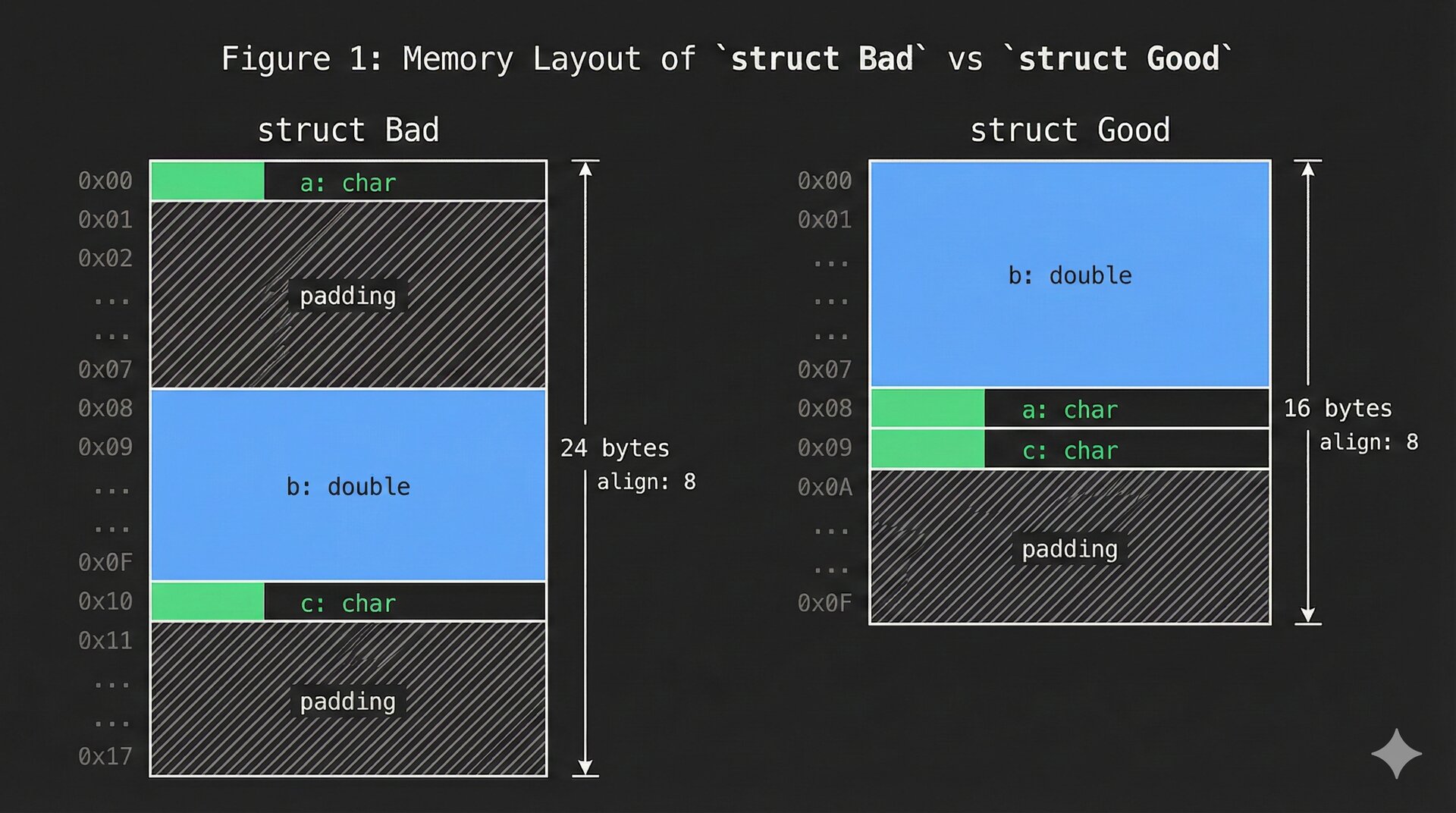 Figure 1: Memory Layout of `struct Bad` vs `struct Good`

struct Bad

0x00
0x01
0x02
...
...
0x07
0x08
0x09
...
...
0x0F
0x10
0x11
...
...
0x17

a: char

padding

b: double

c: char

padding

24 bytes
align: 8

struct Good

0x00
0x01
...
...
...
0x07
0x08
0x09
0x0A
...
...
0x0F

b: double

a: char

c: char

padding

16 bytes
align: 8